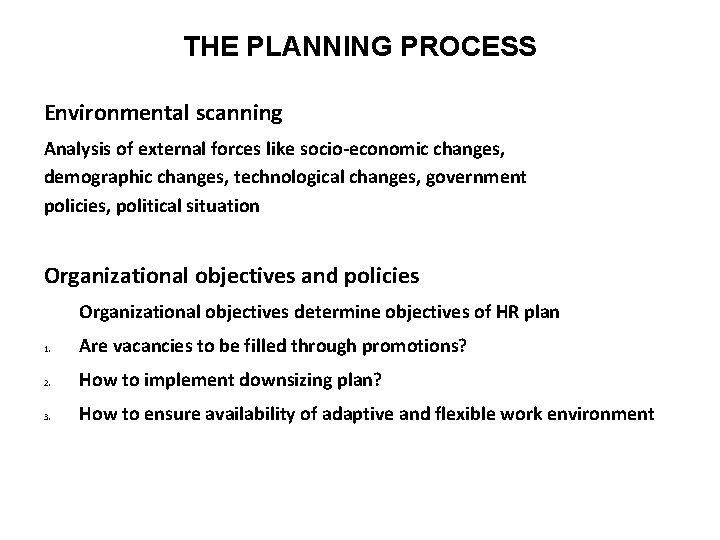 THE PLANNING PROCESS

Environmental scanning

Analysis of external forces like socio-economic changes, demographic changes, technological changes, government policies, political situation

Organizational objectives and policies

Organizational objectives determine objectives of HR plan

1. Are vacancies to be filled through promotions?

2. How to implement downsizing plan?

3. How to ensure availability of adaptive and flexible work environment